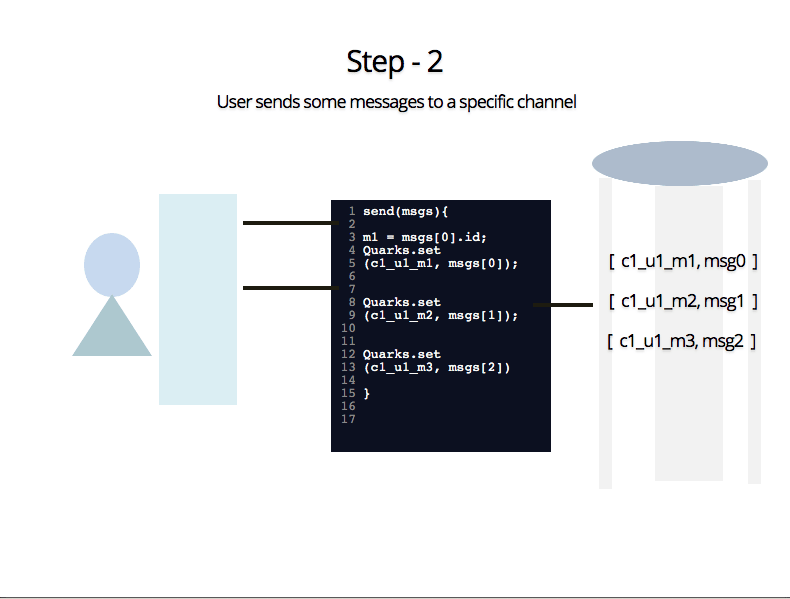 Step - 2

User sends some messages to a specific channel

1 send(msgs){
2
3 m1 = msgs[0].id;
4 Quarks.set
5 (c1_u1_m1, msgs[0]);
6
7
8 Quarks.set
9 (c1_u1_m2, msgs[1]);
10
11
12 Quarks.set
13 (c1_u1_m3, msgs[2])
14
15 }
16
17

[ c1_u1_m1, msg0 ]

[ c1_u1_m2, msg1 ]

[ c1_u1_m3, msg2 ]